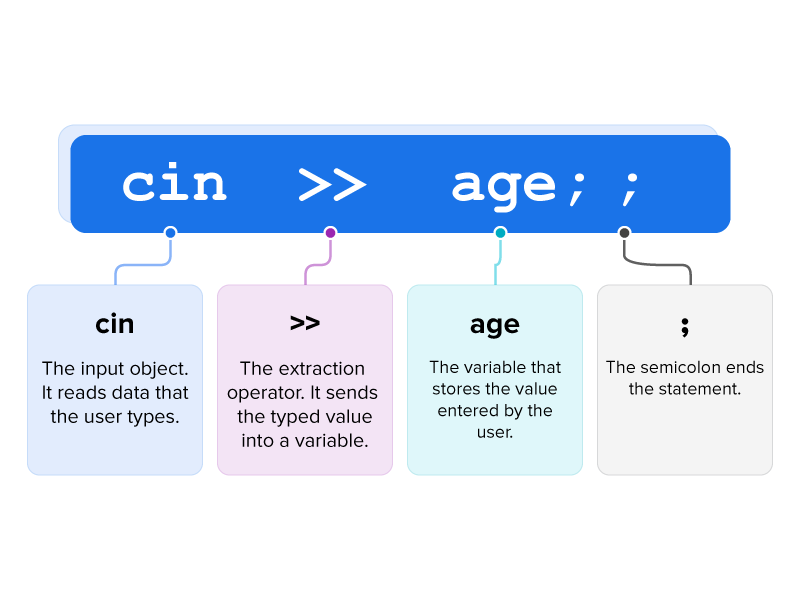 cin >> age; ;

cin

The input object. It reads data that the user types.

>>

The extraction operator. It sends the typed value into a variable.

age

The variable that stores the value entered by the user.

;

The semicolon ends the statement.